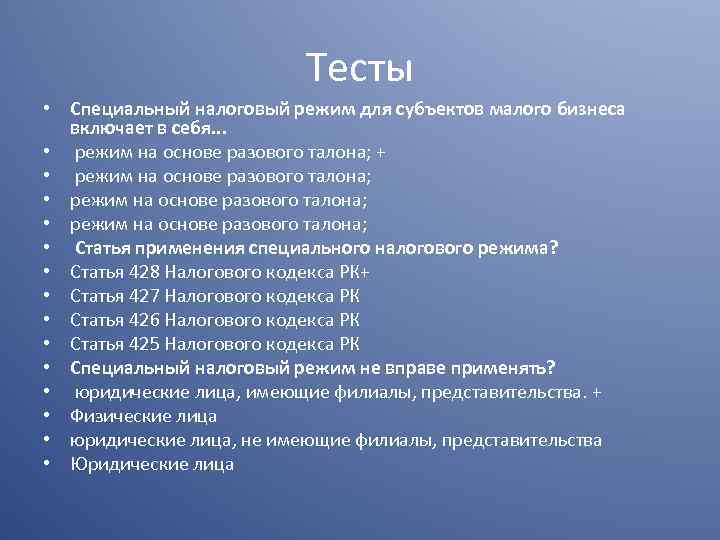 Тесты

• Специальный налоговый режим для субъектов малого бизнеса включает в себя...
• режим на основе разового талона; +
• режим на основе разового талона;
• режим на основе разового талона;
• режим на основе разового талона;
• Статья применения специального налогового режима?
• Статья 428 Налогового кодекса РК+
• Статья 427 Налогового кодекса РК
• Статья 426 Налогового кодекса РК
• Статья 425 Налогового кодекса РК
• Специальный налоговый режим не вправе применять?
• юридические лица, имеющие филиалы, представительства. +
• Физические лица
• юридические лица, не имеющие филиалы, представительства
• Юридические лица